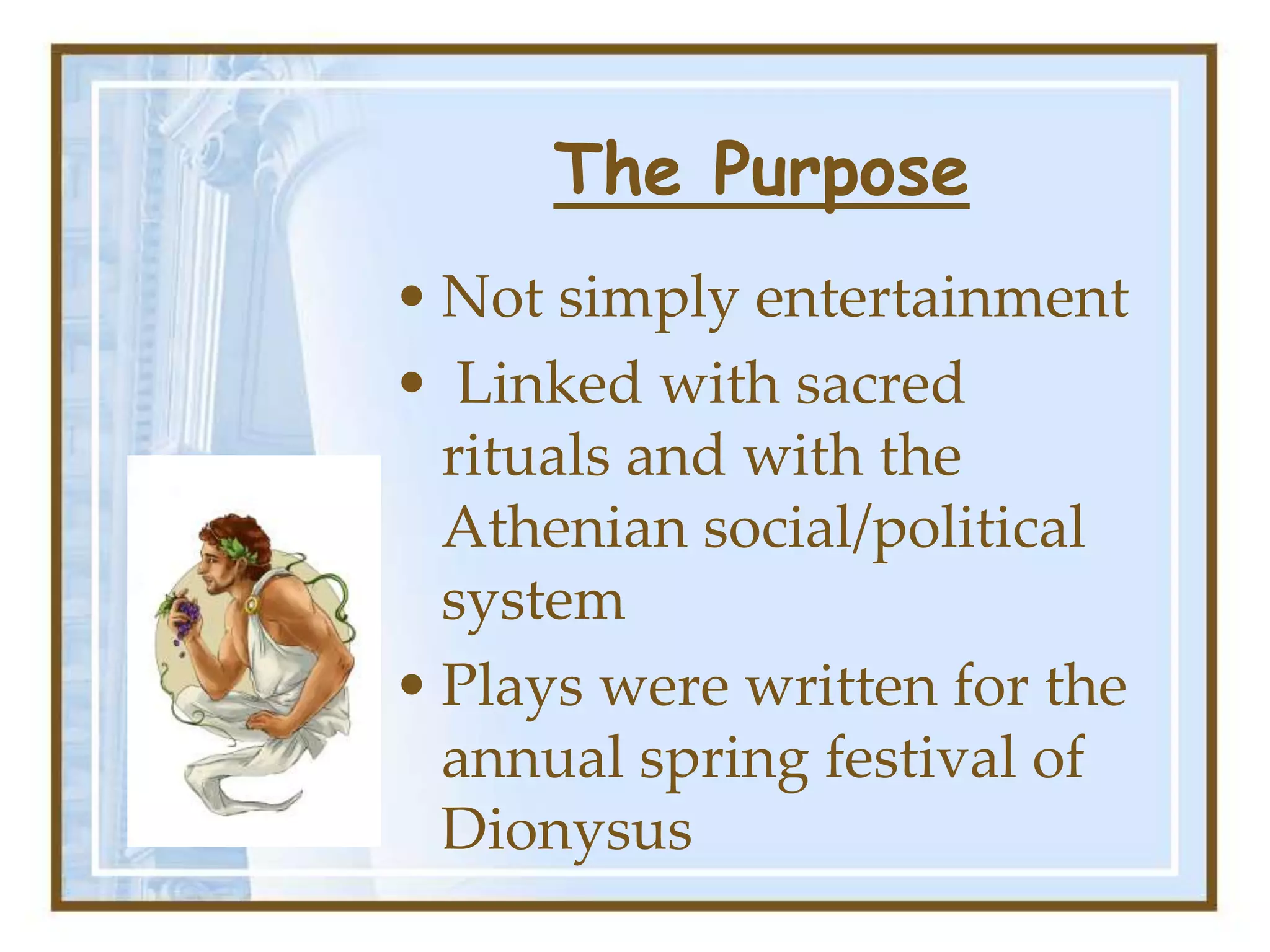 The Purpose

• Not simply entertainment
• Linked with sacred rituals and with the Athenian social/political system
• Plays were written for the annual spring festival of Dionysus